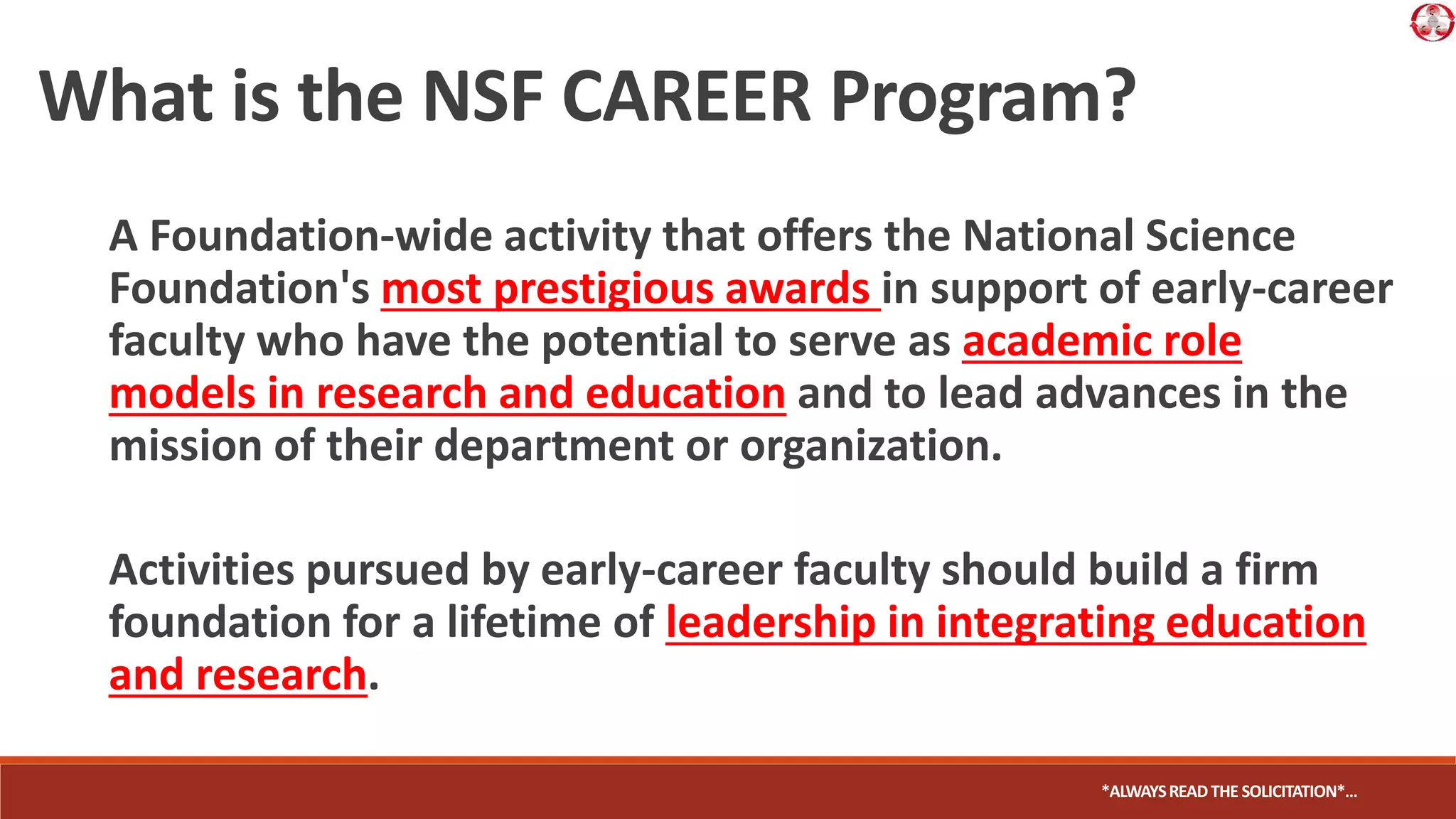 What is the NSF CAREER Program?

A Foundation-wide activity that offers the National Science Foundation's most prestigious awards in support of early-career faculty who have the potential to serve as academic role models in research and education and to lead advances in the mission of their department or organization.

Activities pursued by early-career faculty should build a firm foundation for a lifetime of leadership in integrating education and research.

*ALWAYS READ THE SOLICITATION*...